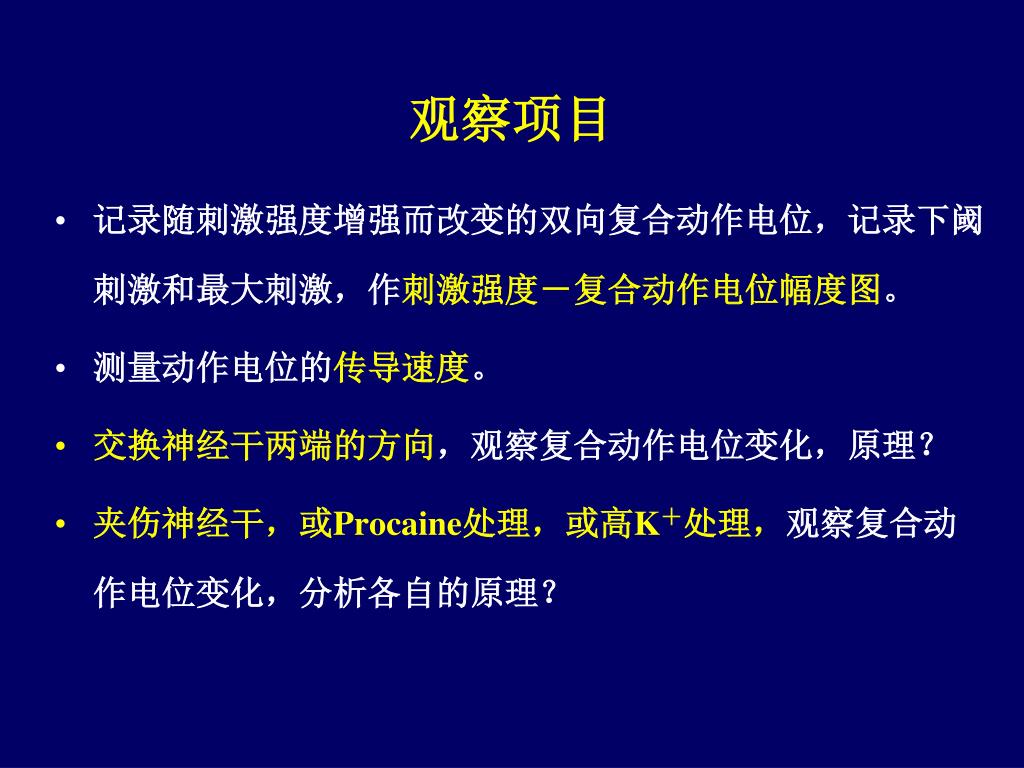 观察项目

• 记录随刺激强度增强而改变的双向复合动作电位，记录下阈刺激和最大刺激，作刺激强度－复合动作电位幅度图。

• 测量动作电位的传导速度。

• 交换神经干两端的方向，观察复合动作电位变化，原理？

• 夹伤神经干，或Procaine处理，或高$K^+$处理，观察复合动作电位变化，分析各自的原理？